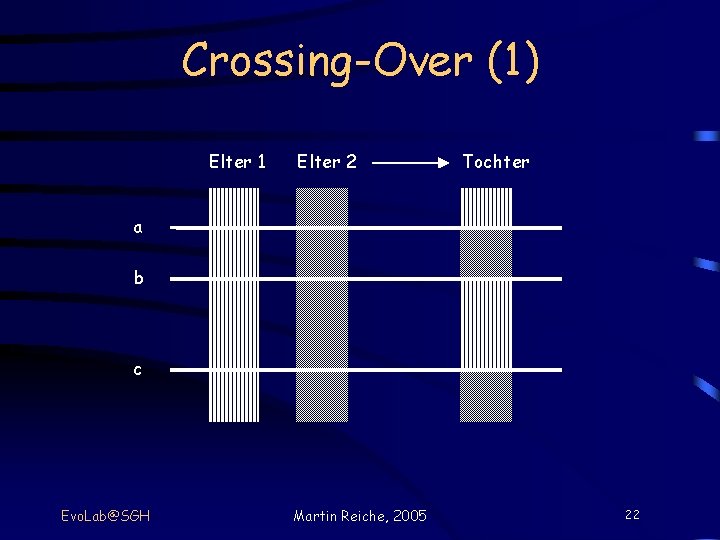 Crossing-Over (1)

Elter 1 Elter 2 Tochter

a

b

c

EvoLab@SGH

Martin Reiche, 2005

22